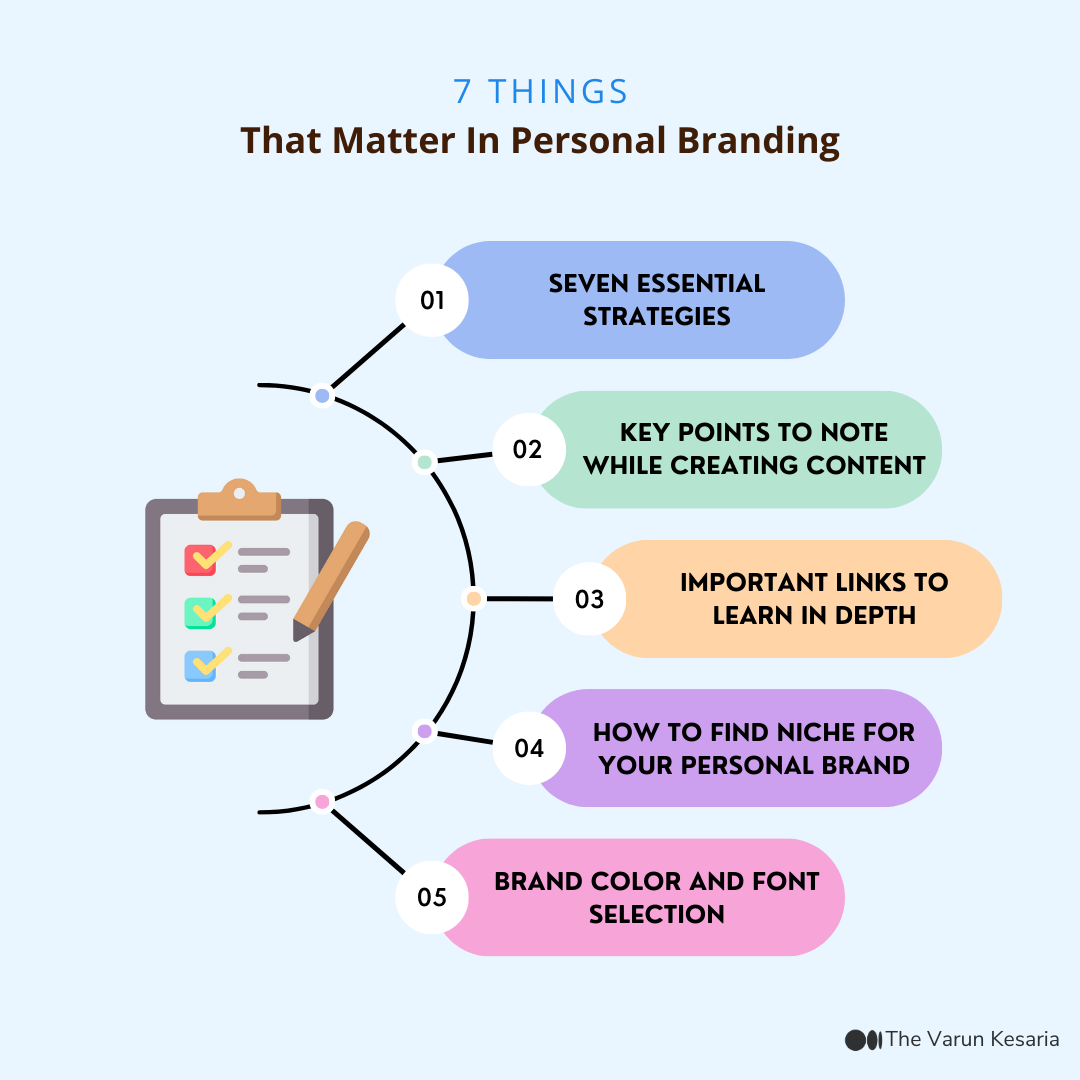 7 THINGS
That Matter In Personal Branding

01 SEVEN ESSENTIAL STRATEGIES

02 KEY POINTS TO NOTE WHILE CREATING CONTENT

03 IMPORTANT LINKS TO LEARN IN DEPTH

04 HOW TO FIND NICHE FOR YOUR PERSONAL BRAND

05 BRAND COLOR AND FONT SELECTION

The Varun Kesaria